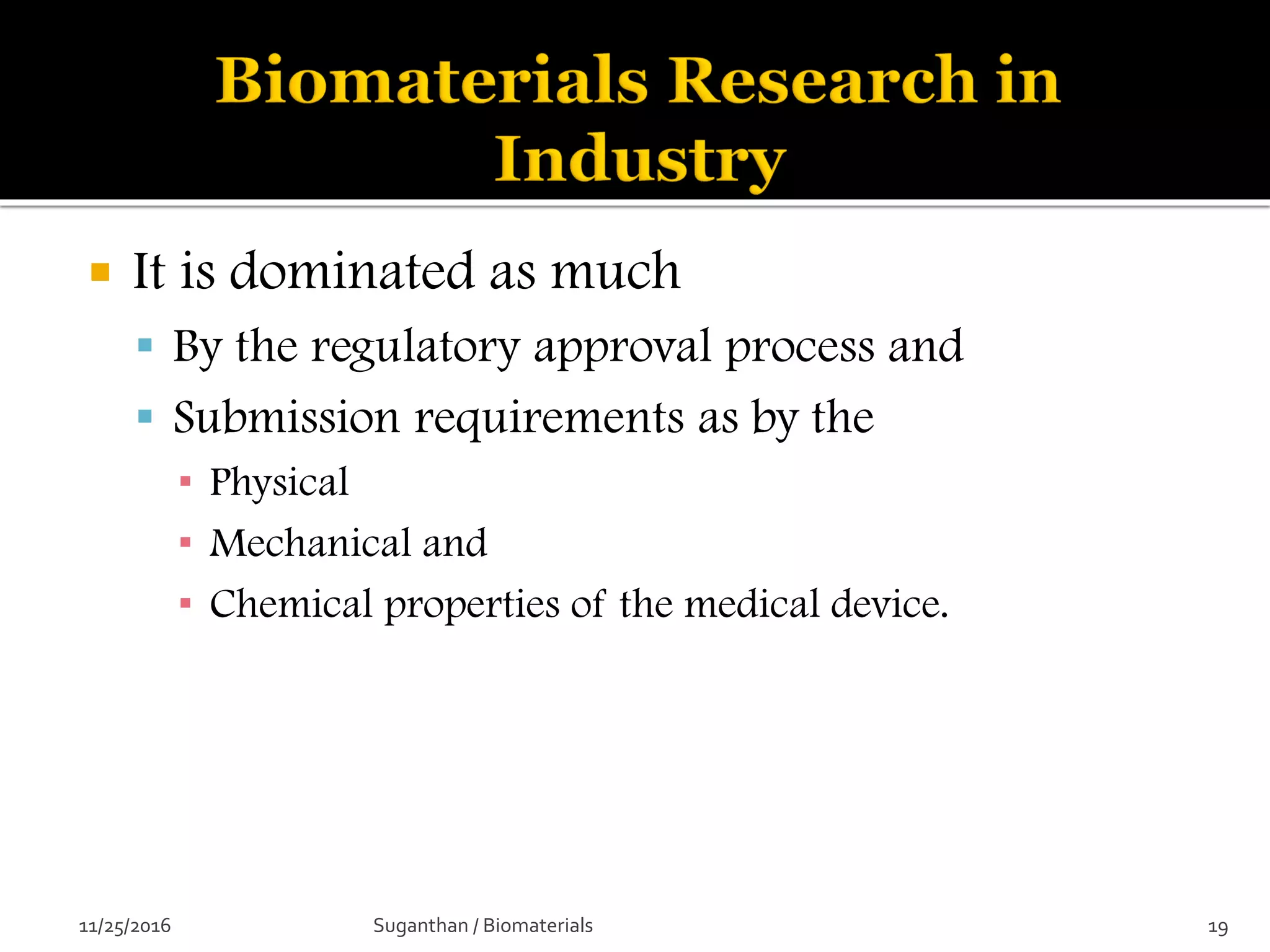 Biomaterials Research in Industry

It is dominated as much

By the regulatory approval process and

Submission requirements as by the

Physical

Mechanical and

Chemical properties of the medical device.

11/25/2016

Suganthan / Biomaterials

19